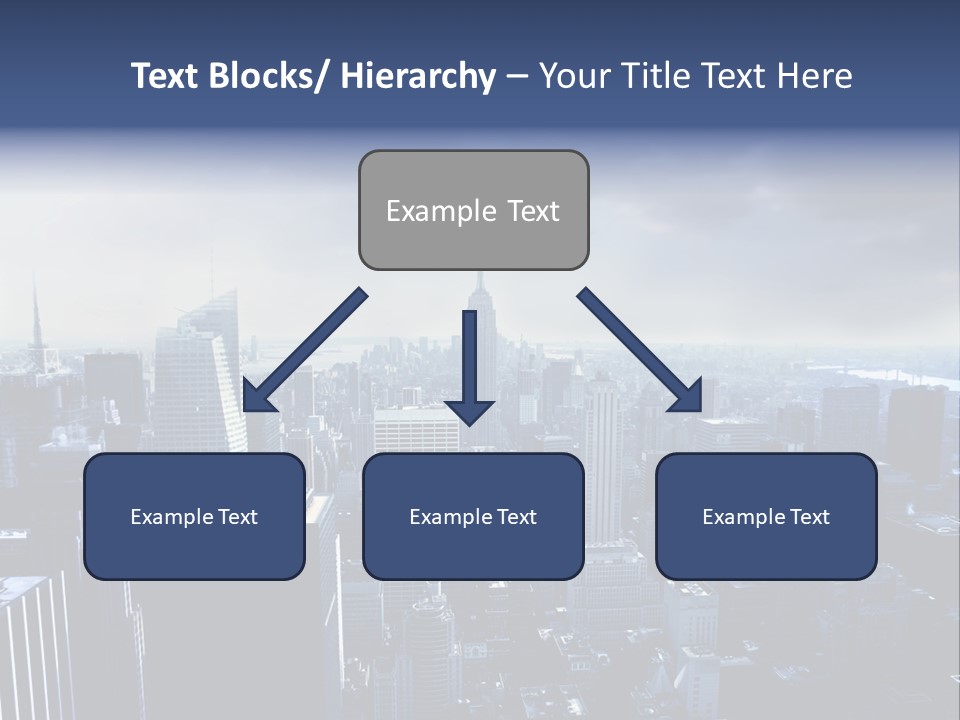 Text Blocks/ Hierarchy – Your Title Text Here

Example Text

Example Text

Example Text

Example Text